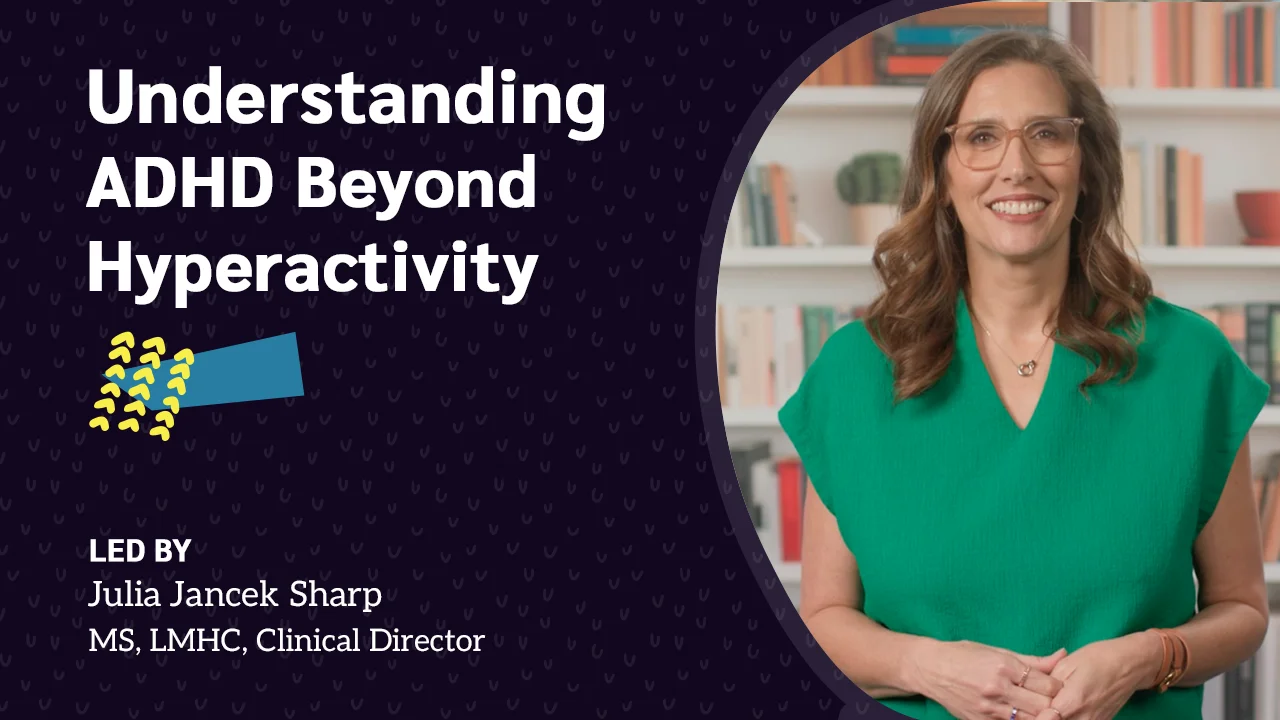 Understanding ADHD Beyond Hyperactivity

LED BY
Julia Jancek Sharp
MS, LMHC, Clinical Director